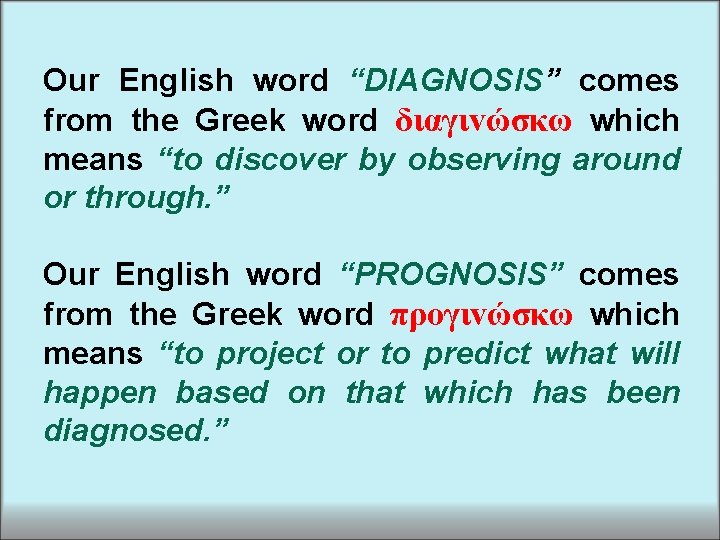 Our English word “DIAGNOSIS” comes from the Greek word διαγινώσκω which means “to discover by observing around or through.”

Our English word “PROGNOSIS” comes from the Greek word προγινώσκω which means “to project or to predict what will happen based on that which has been diagnosed.”